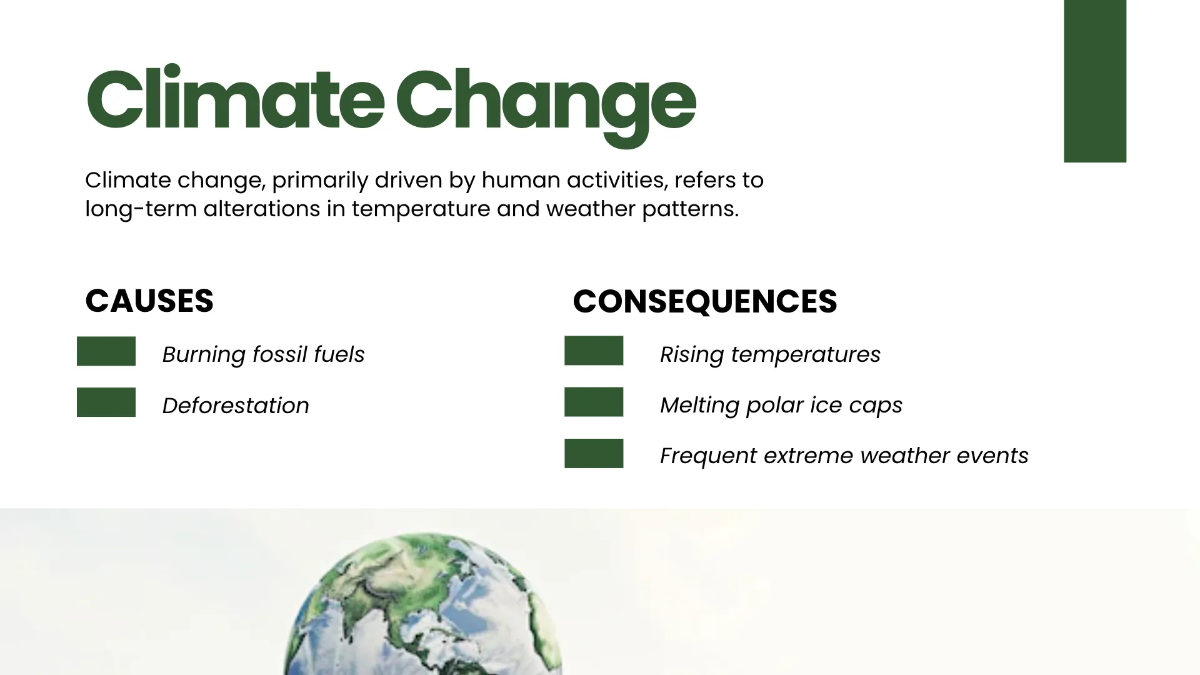 Climate Change

Climate change, primarily driven by human activities, refers to long-term alterations in temperature and weather patterns.

CAUSES

Burning fossil fuels

Deforestation

CONSEQUENCES

Rising temperatures

Melting polar ice caps

Frequent extreme weather events